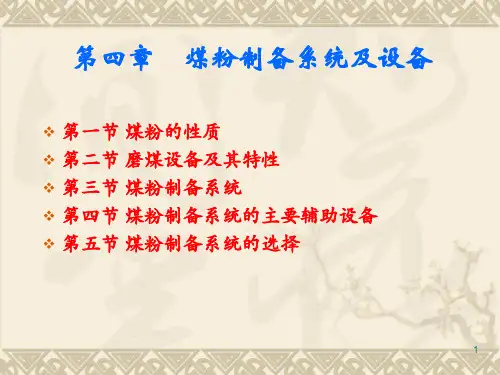 第四章　煤粉制备系统及设备

❖ 第一节 煤粉的性质
❖ 第二节 磨煤设备及其特性
❖ 第三节 煤粉制备系统
❖ 第四节 煤粉制备系统的主要辅助设备
❖ 第五节 煤粉制备系统的选择

1